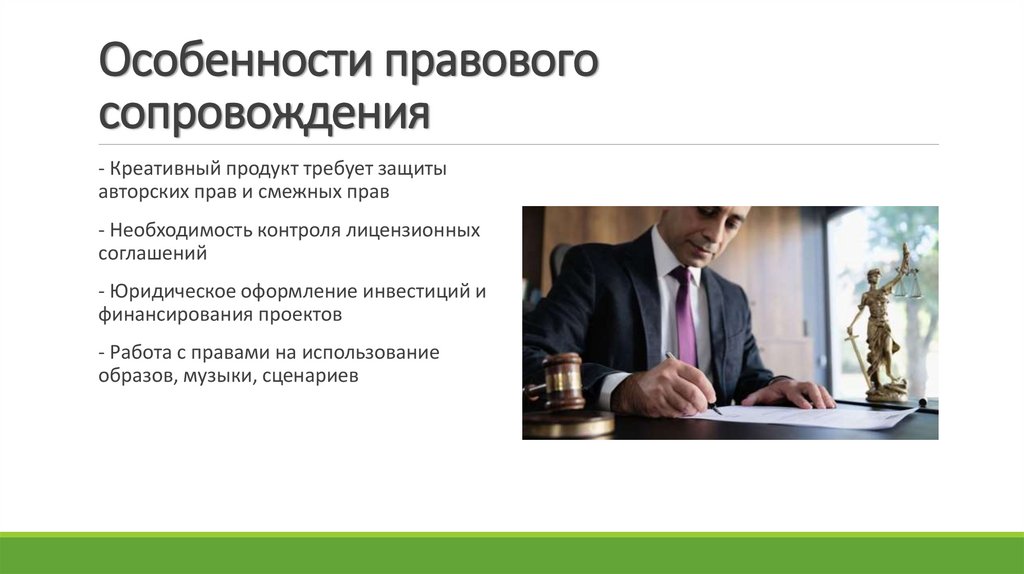 Особенности правового сопровождения

- Креативный продукт требует защиты авторских прав и смежных прав

- Необходимость контроля лицензионных соглашений

- Юридическое оформление инвестиций и финансирования проектов

- Работа с правами на использование образов, музыки, сценариев